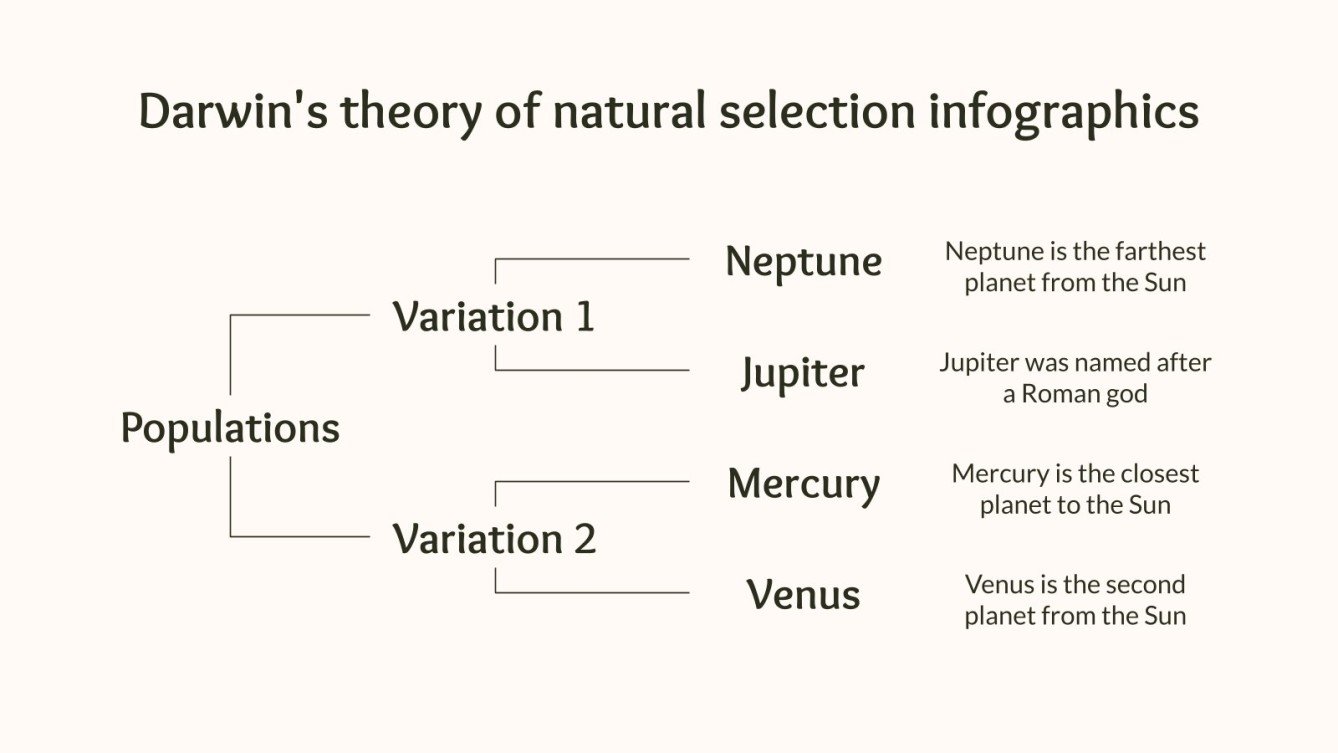 Darwin's theory of natural selection infographics

Populations

Variation 1

Neptune

Neptune is the farthest planet from the Sun

Jupiter

Jupiter was named after a Roman god

Variation 2

Mercury

Mercury is the closest planet to the Sun

Venus

Venus is the second planet from the Sun